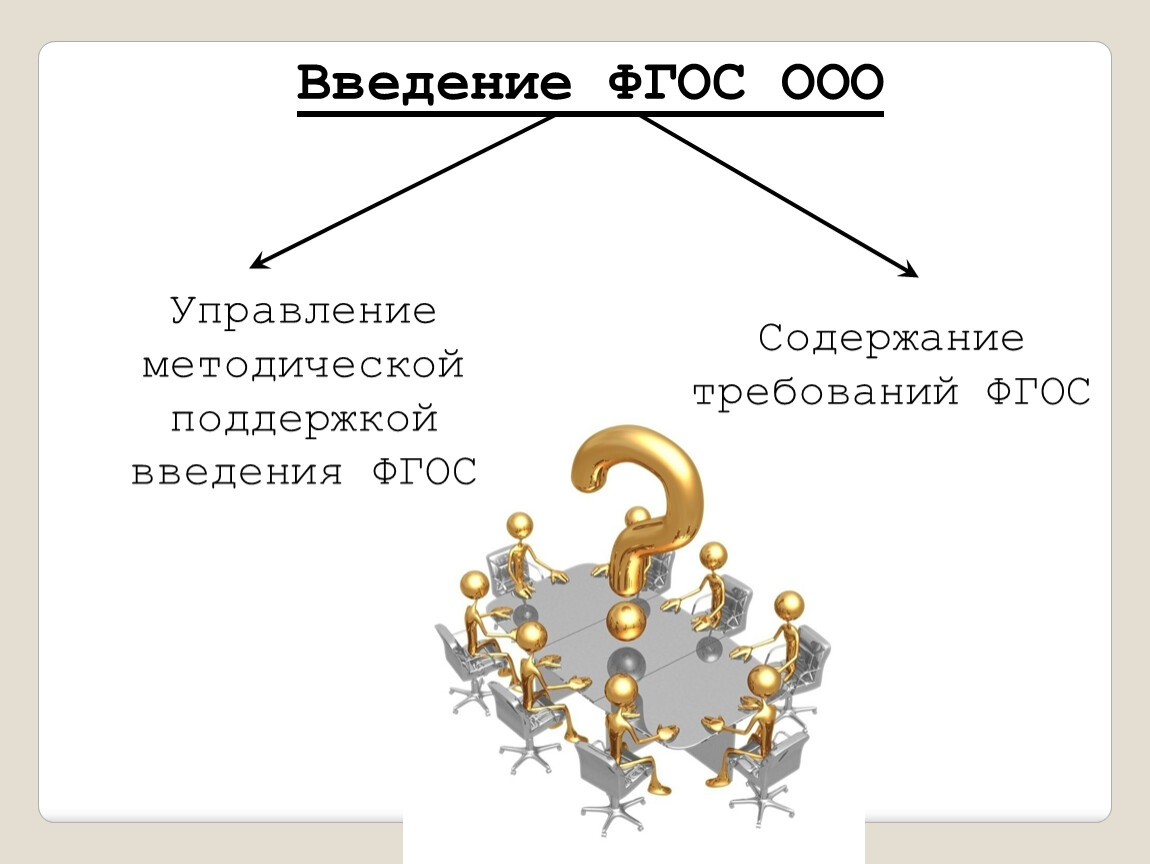 Введение ФГОС ООО

Управление методической поддержкой введения ФГОС

Содержание требований ФГОС